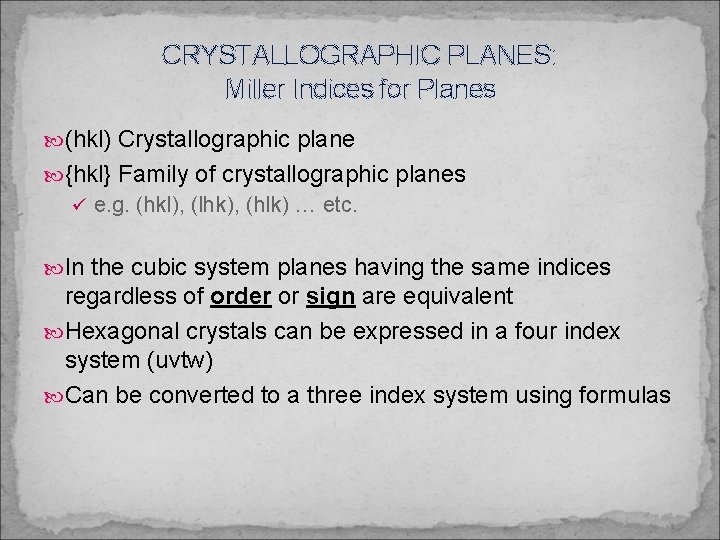 CRYSTALLOGRAPHIC PLANES:
Miller Indices for Planes

(hkl) Crystallographic plane

{hkl} Family of crystallographic planes

✓ e.g. (hkl), (lhk), (hlk) … etc.

In the cubic system planes having the same indices regardless of order or sign are equivalent

Hexagonal crystals can be expressed in a four index system (uvtw)

Can be converted to a three index system using formulas